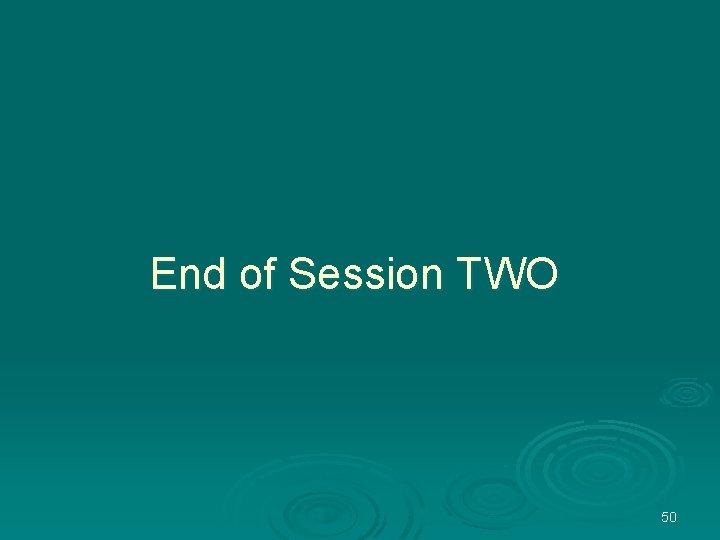 End of Session TWO

50